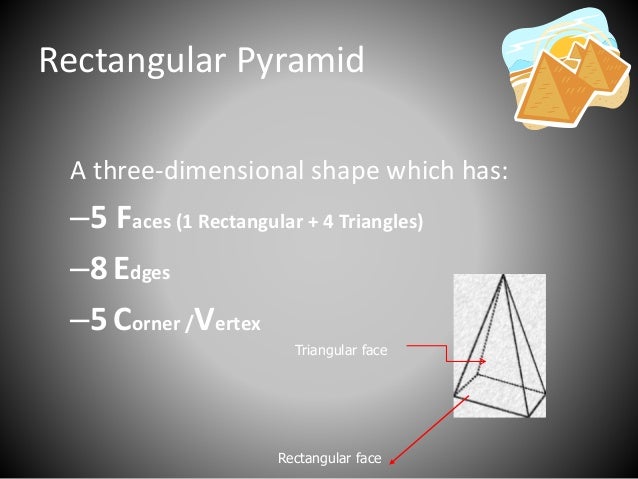 Rectangular Pyramid

A three-dimensional shape which has:

–5 Faces (1 Rectangular + 4 Triangles)

–8 Edges

–5 Corner /Vertex

Triangular face

Rectangular face